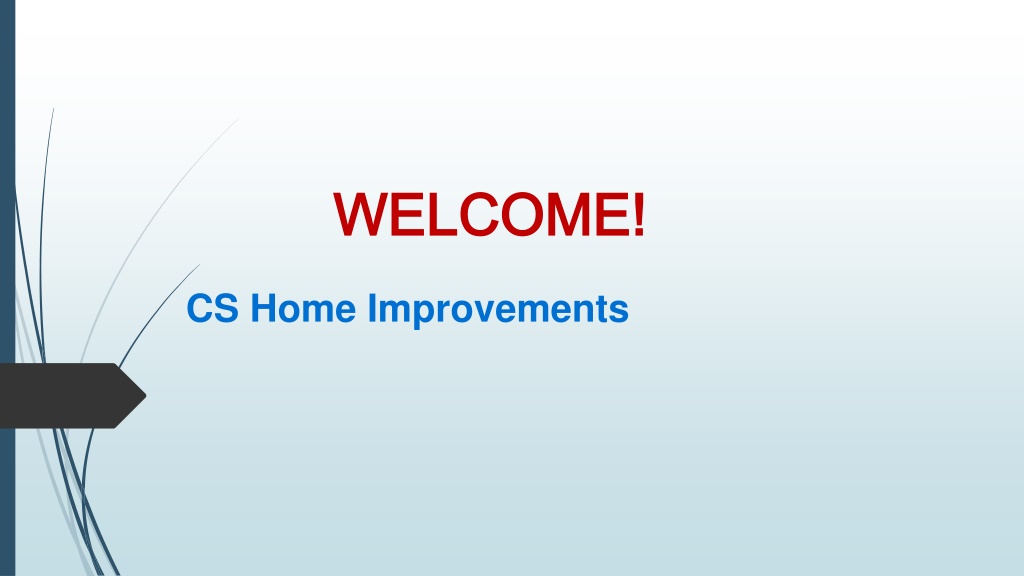 WELCOME!

CS Home Improvements